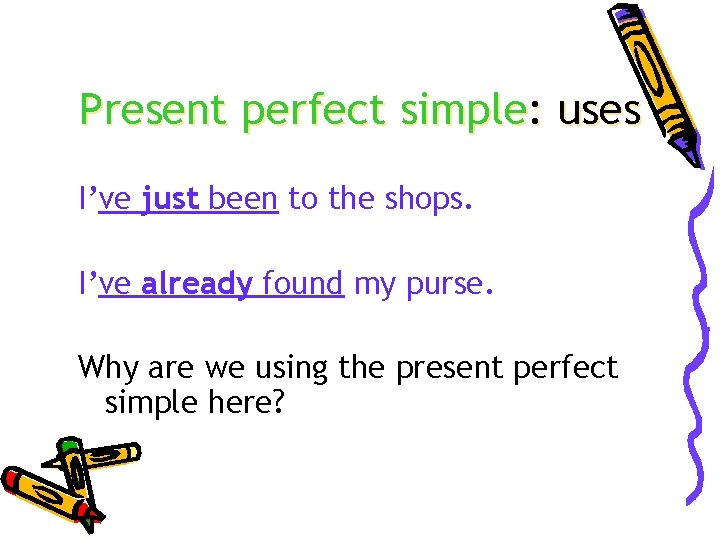 Present perfect simple: uses

I’ve just been to the shops.

I’ve already found my purse.

Why are we using the present perfect simple here?